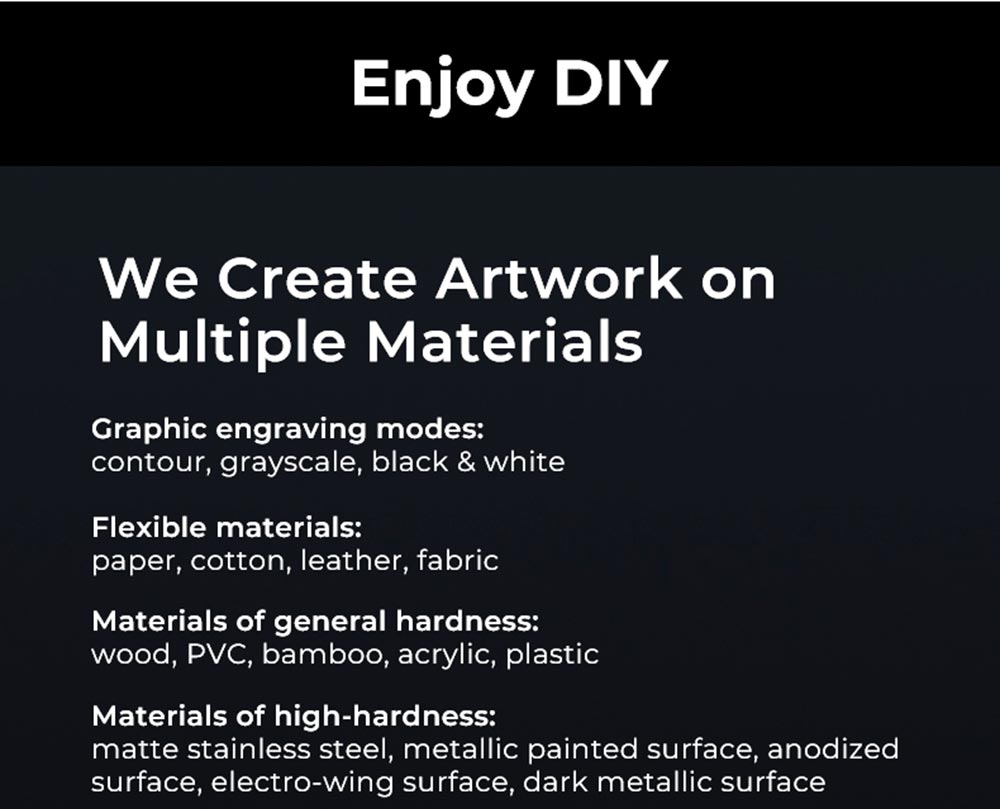 Enjoy DIY

We Create Artwork on Multiple Materials

Graphic engraving modes:
contour, grayscale, black & white

Flexible materials:
paper, cotton, leather, fabric

Materials of general hardness:
wood, PVC, bamboo, acrylic, plastic

Materials of high-hardness:
matte stainless steel, metallic painted surface, anodized surface, electro-wing surface, dark metallic surface